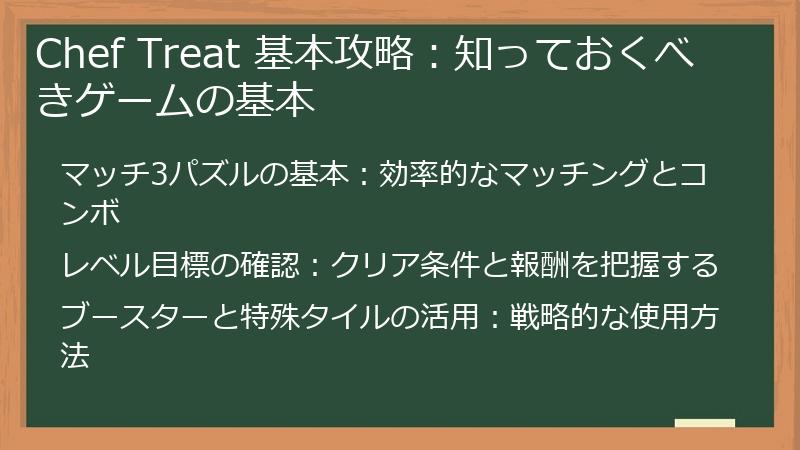 Chef Treat 基本攻略：知っておくべきゲームの基本

マッチ3パズルの基本：効率的なマッチングとコンボ

レベル目標の確認：クリア条件と報酬を把握する

ブースターと特殊タイルの活用：戦略的な使用方法